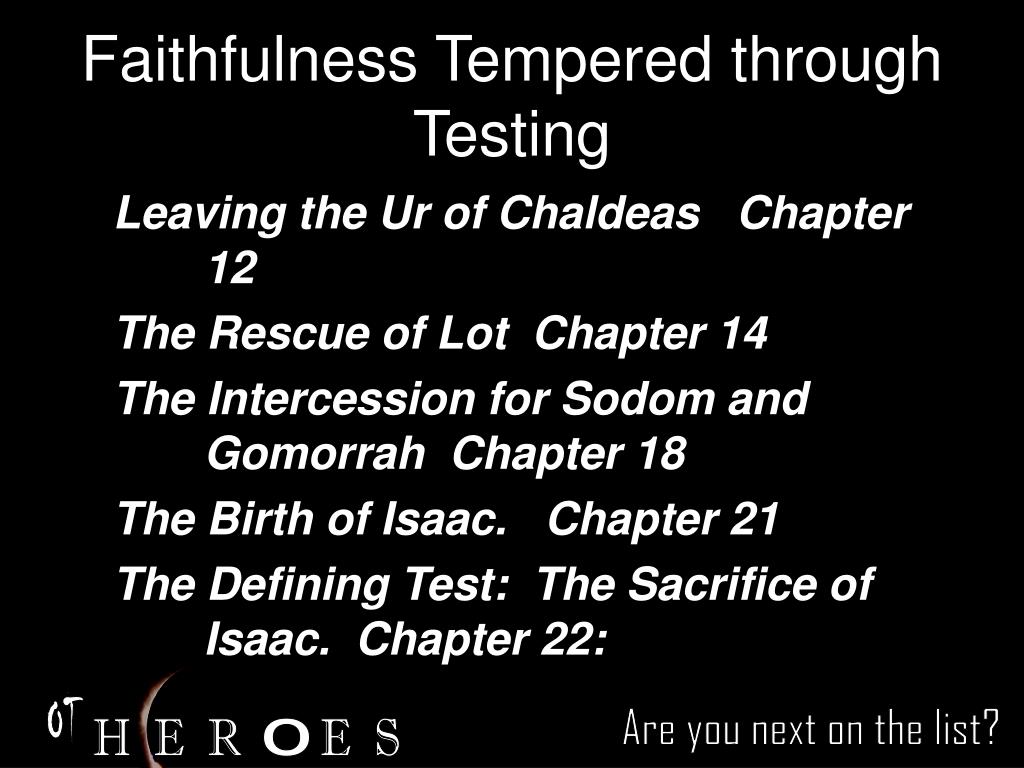 Faithfulness Tempered through Testing

Leaving the Ur of Chaldeas Chapter 12

The Rescue of Lot Chapter 14

The Intercession for Sodom and Gomorrah Chapter 18

The Birth of Isaac. Chapter 21

The Defining Test: The Sacrifice of Isaac. Chapter 22:

OT HEROES

Are you next on the list?